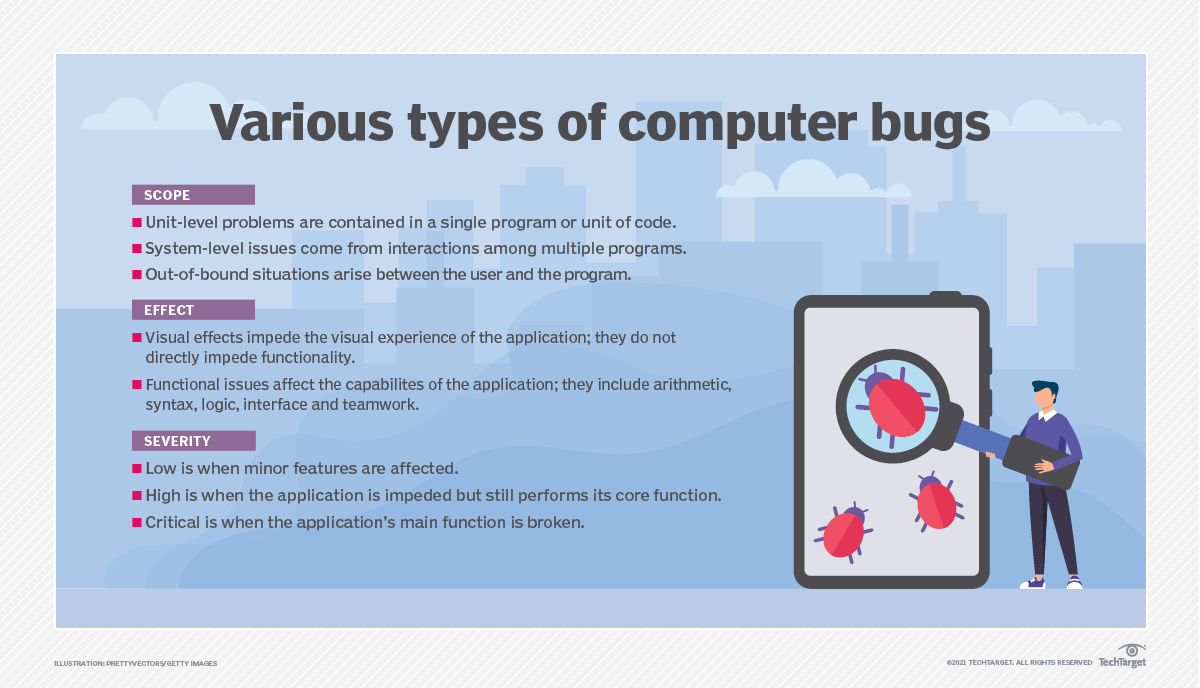 Various types of computer bugs

SCOPE

■ Unit-level problems are contained in a single program or unit of code.

■ System-level issues come from interactions among multiple programs.

■ Out-of-bound situations arise between the user and the program.

EFFECT

■ Visual effects impede the visual experience of the application; they do not directly impede functionality.

■ Functional issues affect the capabilites of the application; they include arithmetic, syntax, logic, interface and teamwork.

SEVERITY

■ Low is when minor features are affected.

■ High is when the application is impeded but still performs its core function.

■ Critical is when the application's main function is broken.

ILLUSTRATION: PRETTYVECTORS/GETTY IMAGES

©2021 TECHTARGET. ALL RIGHTS RESERVED TechTarget